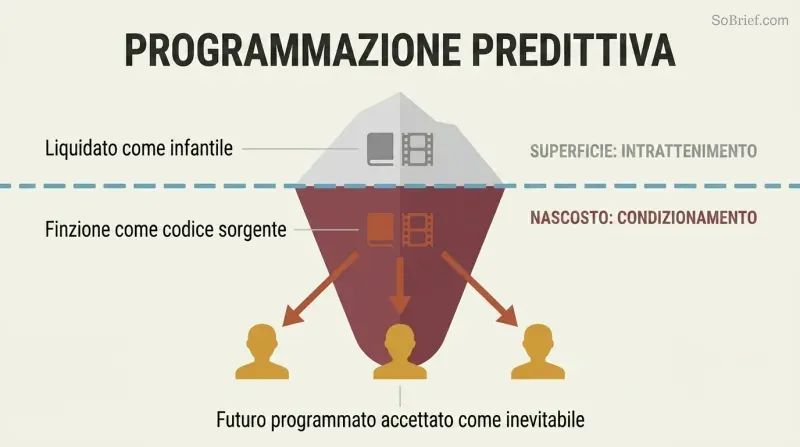 SoBrief.com

PROGRAMMAZIONE PREDITTIVA

Liquidato come infantile

SUPERFICIE: INTRATTENIMENTO

Finzione come codice sorgente

NASCOSTO: CONDIZIONAMENTO

Futuro programmato accettato come inevitabile